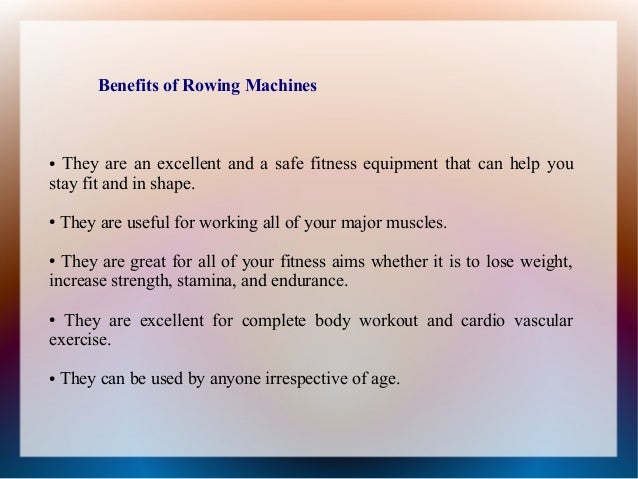 Benefits of Rowing Machines

• They are an excellent and a safe fitness equipment that can help you stay fit and in shape.

• They are useful for working all of your major muscles.

• They are great for all of your fitness aims whether it is to lose weight, increase strength, stamina, and endurance.

• They are excellent for complete body workout and cardio vascular exercise.

• They can be used by anyone irrespective of age.